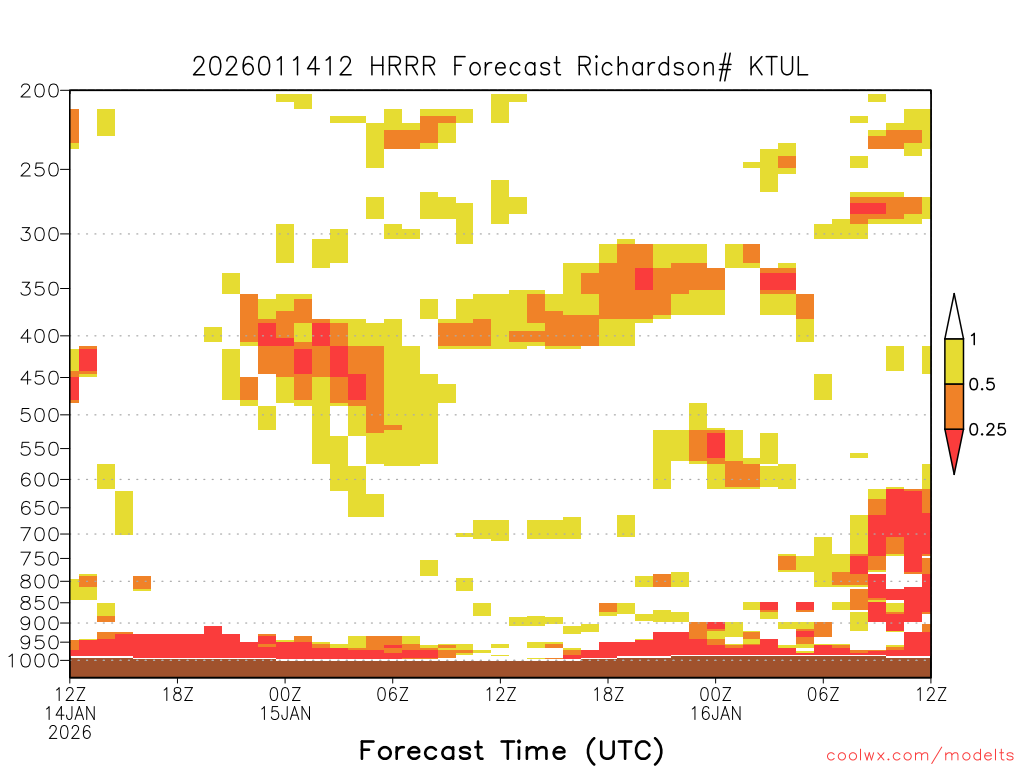 2026011412 HRRR Forecast Richardson# KTUL

200
250
300
350
400
450
500
550
600
650
700
750
800
850
900
950
1000

1
0.5
0.25

12Z
14JAN
2026
18Z
00Z
15JAN
06Z
12Z
18Z
00Z
16JAN
06Z
12Z

Forecast Time (UTC)

coolwx.com/modelts